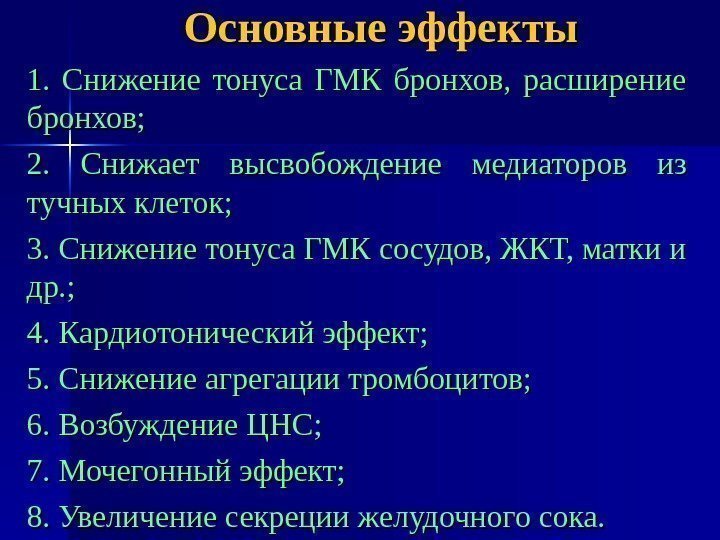 Основные эффекты

1. Снижение тонуса ГМК бронхов, расширение бронхов;

2. Снижает высвобождение медиаторов из тучных клеток;

3. Снижение тонуса ГМК сосудов, ЖКТ, матки и др.;

4. Кардиотонический эффект;

5. Снижение агрегации тромбоцитов;

6. Возбуждение ЦНС;

7. Мочегонный эффект;

8. Увеличение секреции желудочного сока.